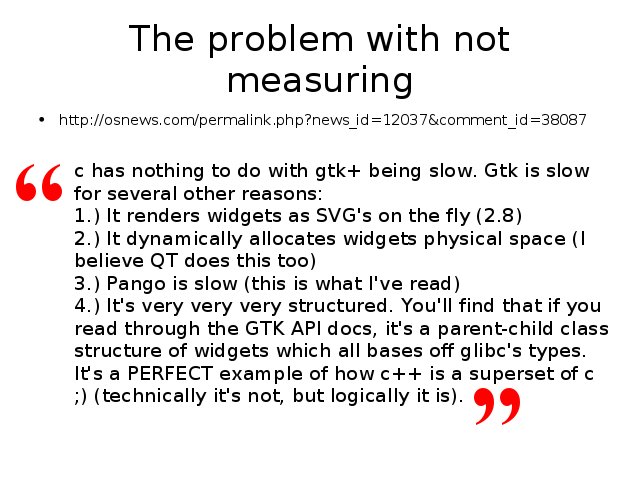 The problem with not measuring

• http://osnews.com/permalink.php?news_id=12037&comment_id=38087

“ c has nothing to do with gtk+ being slow. Gtk is slow for several other reasons:
1.) It renders widgets as SVG's on the fly (2.8)
2.) It dynamically allocates widgets physical space (I believe QT does this too)
3.) Pango is slow (this is what I've read)
4.) It's very very very structured. You'll find that if you read through the GTK API docs, it's a parent-child class structure of widgets which all bases off glibc's types. It's a PERFECT example of how c++ is a superset of c ;) (technically it's not, but logically it is). ”